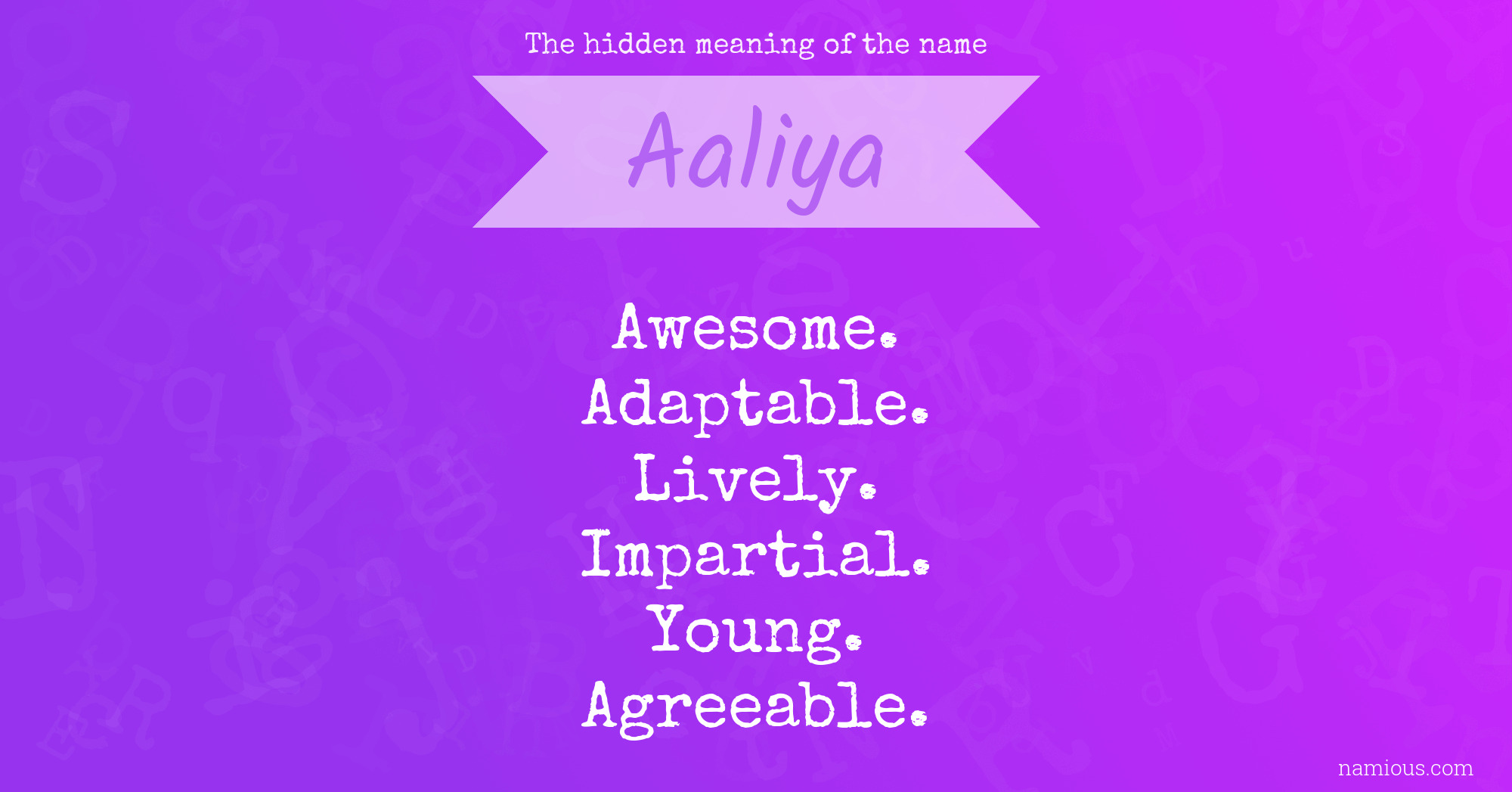 The hidden meaning of the name

Aaliya

Awesome.
Adaptable.
Lively.
Impartial.
Young.
Agreeable.

namious.com